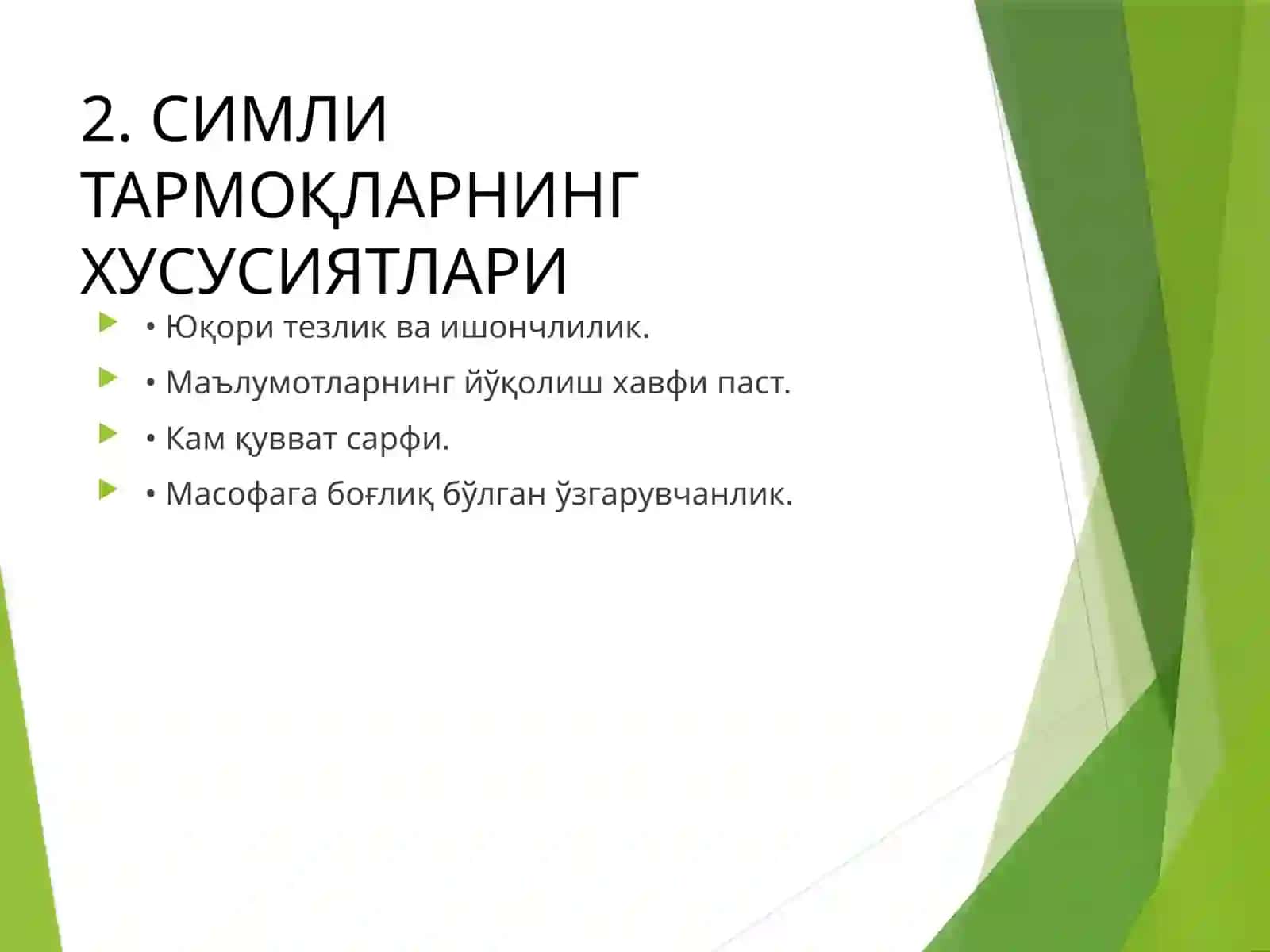 2. СИМЛИ ТАРМОҚЛАРНИНГ ХУСУСИЯТЛАРИ

• Юқори тезлик ва ишончлилик.

• Маълумотларнинг йўқолиш хавфи паст.

• Кам қувват сарфи.

• Масофага боғлиқ бўлган ўзгарувчанлик.